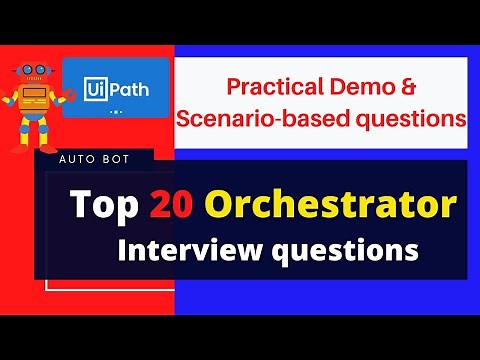 UiPath

Practical Demo & Scenario-based questions

AUTO BOT

Top 20 Orchestrator Interview questions